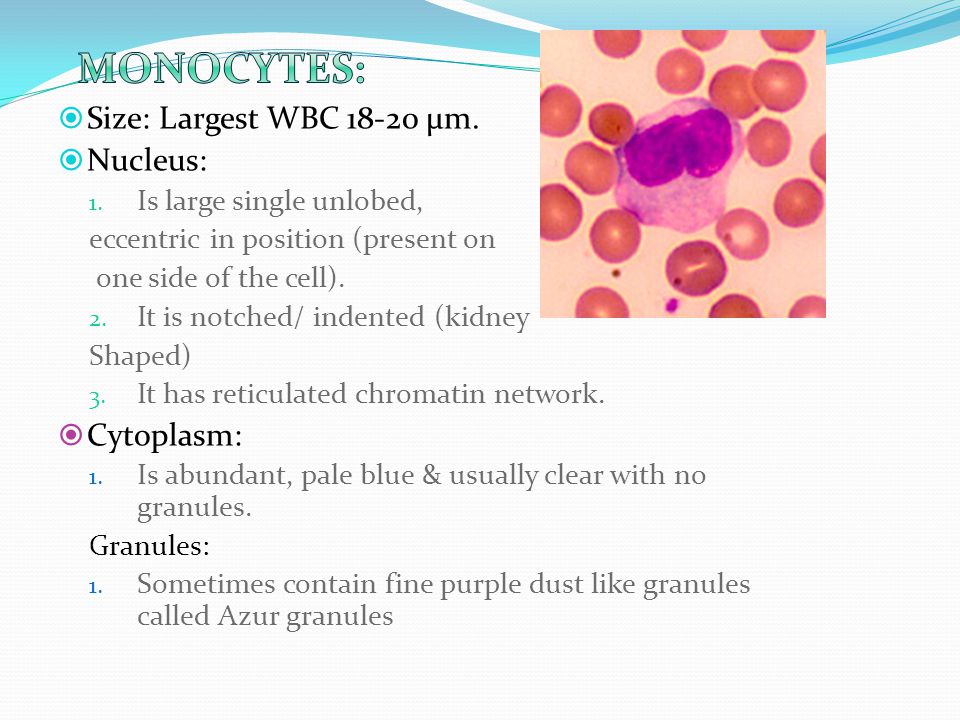 MONOCYTES:

Size: Largest WBC 18-20 µm.

Nucleus:

1. Is large single unlobed, eccentric in position (present on one side of the cell).
2. It is notched/ indented (kidney Shaped)
3. It has reticulated chromatin network.

Cytoplasm:

1. Is abundant, pale blue & usually clear with no granules.

Granules:

1. Sometimes contain fine purple dust like granules called Azur granules